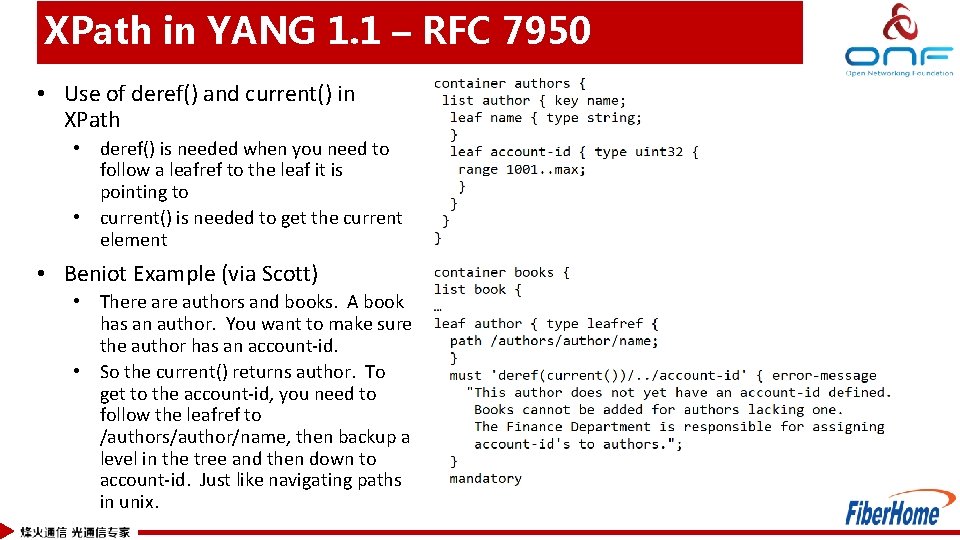 XPath in YANG 1.1 – RFC 7950

ONF
Open Networking Foundation

• Use of deref() and current() in XPath
  • deref() is needed when you need to follow a leafref to the leaf it is pointing to
  • current() is needed to get the current element

• Beniot Example (via Scott)
  • There are authors and books. A book has an author. You want to make sure the author has an account-id.
  • So the current() returns author. To get to the account-id, you need to follow the leafref to /authors/author/name, then backup a level in the tree and then down to account-id. Just like navigating paths in unix.

container authors {
 list author { key name;
  leaf name { type string;
  }
  leaf account-id { type uint32 {
   range 1001..max;
   }
  }
 }
}

container books {
list book {
…
leaf author { type leafref {
  path /authors/author/name;
  }
  must 'deref(current())/../account-id' { error-message
    "This author does not yet have an account-id defined.
    Books cannot be added for authors lacking one.
    The Finance Department is responsible for assigning
    account-id's to authors.";
  }
  mandatory

烽火通信 光通信专家

FiberHome